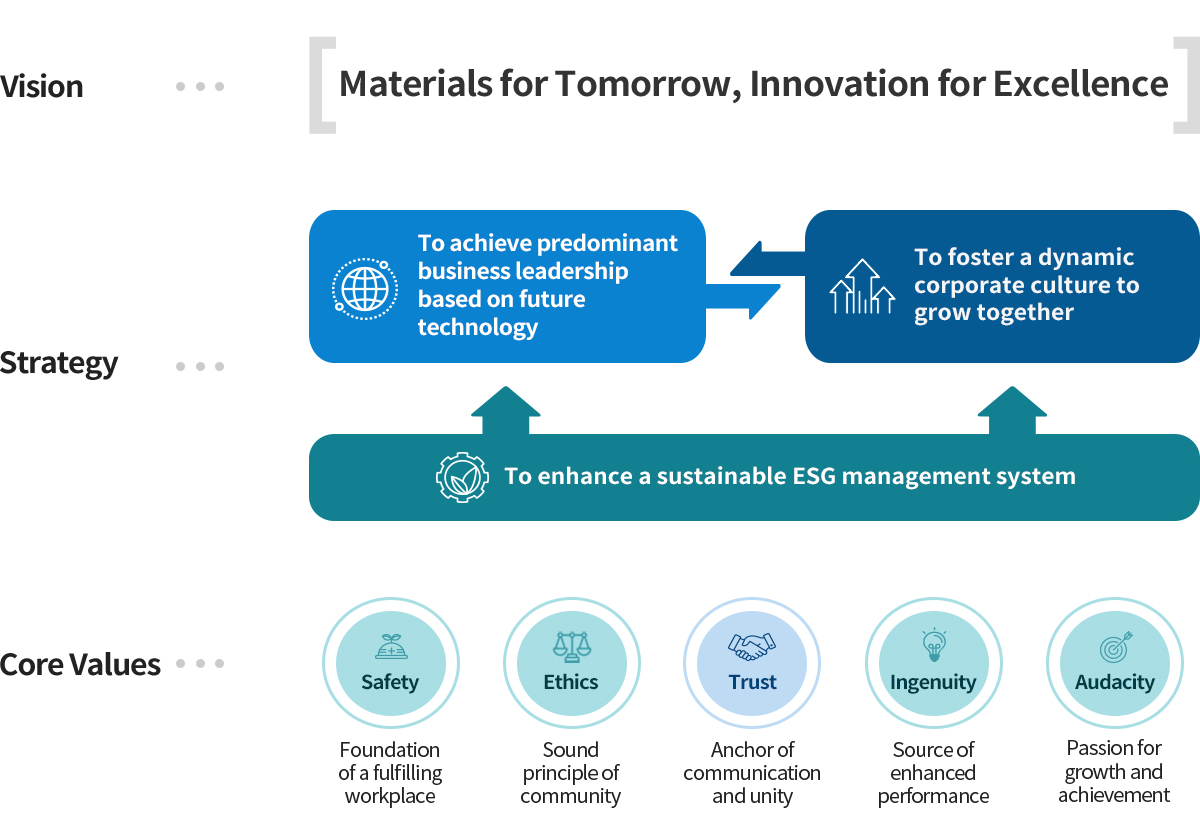 Vision

Materials for Tomorrow, Innovation for Excellence

Strategy

To achieve predominant business leadership based on future technology

To foster a dynamic corporate culture to grow together

To enhance a sustainable ESG management system

Core Values

Safety
Foundation of a fulfilling workplace

Ethics
Sound principle of community

Trust
Anchor of communication and unity

Ingenuity
Source of enhanced performance

Audacity
Passion for growth and achievement